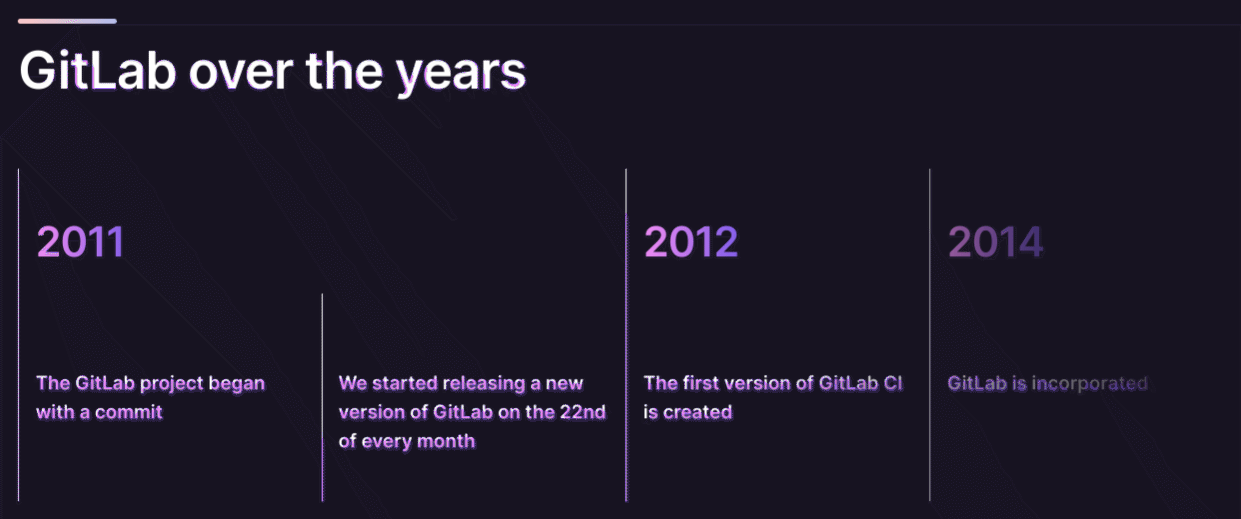 GitLab over the years

2011

The GitLab project began with a commit

We started releasing a new version of GitLab on the 22nd of every month

2012

The first version of GitLab CI is created

2014

GitLab is incorporated